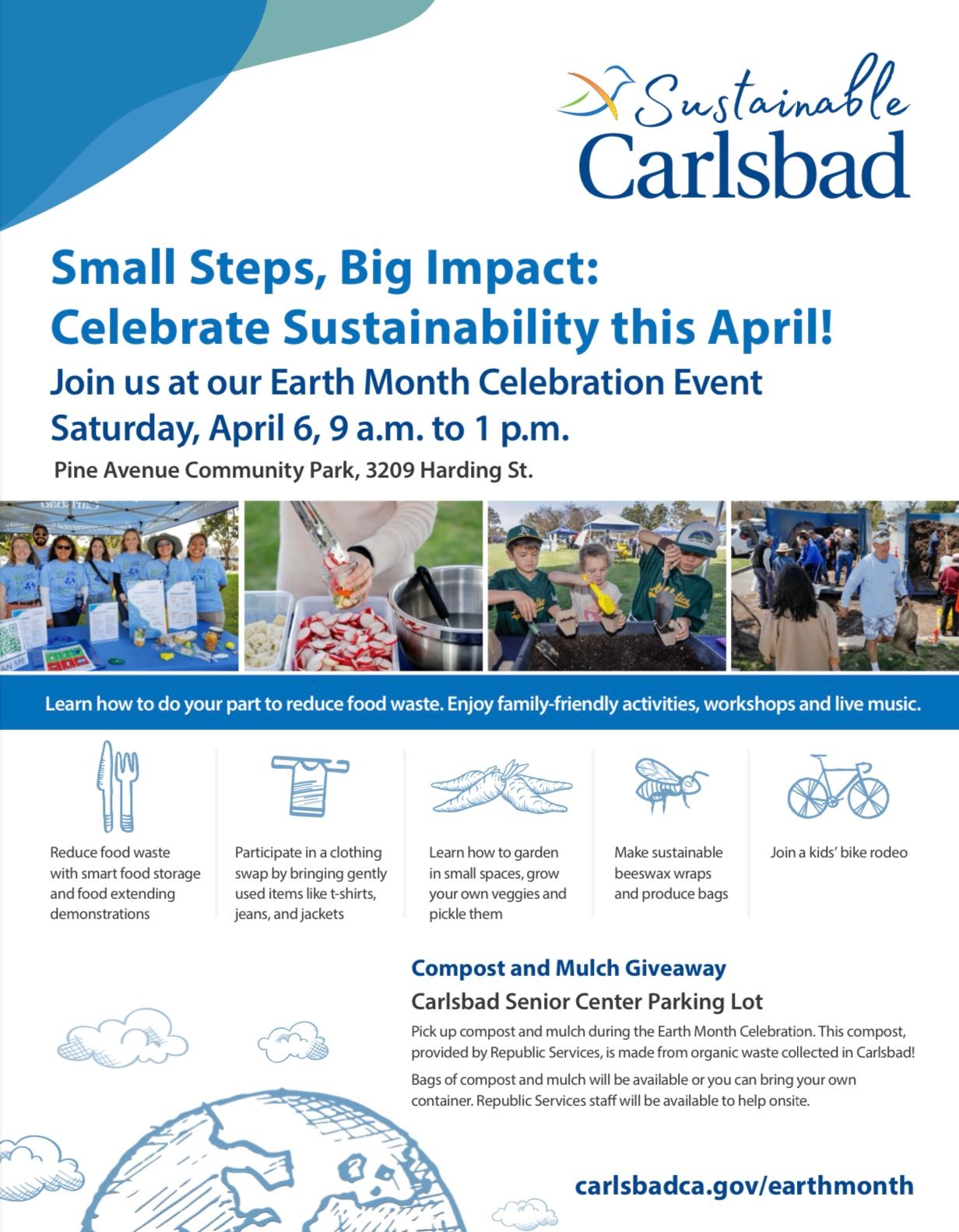 Sustainable Carlsbad

Small Steps, Big Impact: Celebrate Sustainability this April!

Join us at our Earth Month Celebration Event

Saturday, April 6, 9 a.m. to 1 p.m.

Pine Avenue Community Park, 3209 Harding St.

Learn how to do your part to reduce food waste. Enjoy family-friendly activities, workshops and live music.

Reduce food waste with smart food storage and food extending demonstrations

Participate in a clothing swap by bringing gently used items like t-shirts, jeans, and jackets

Learn how to garden in small spaces, grow your own veggies and pickle them

Make sustainable beeswax wraps and produce bags

Join a kids' bike rodeo

Compost and Mulch Giveaway

Carlsbad Senior Center Parking Lot

Pick up compost and mulch during the Earth Month Celebration. This compost, provided by Republic Services, is made from organic waste collected in Carlsbad!

Bags of compost and mulch will be available or you can bring your own container. Republic Services staff will be available to help onsite.

carlsbadca.gov/earthmonth